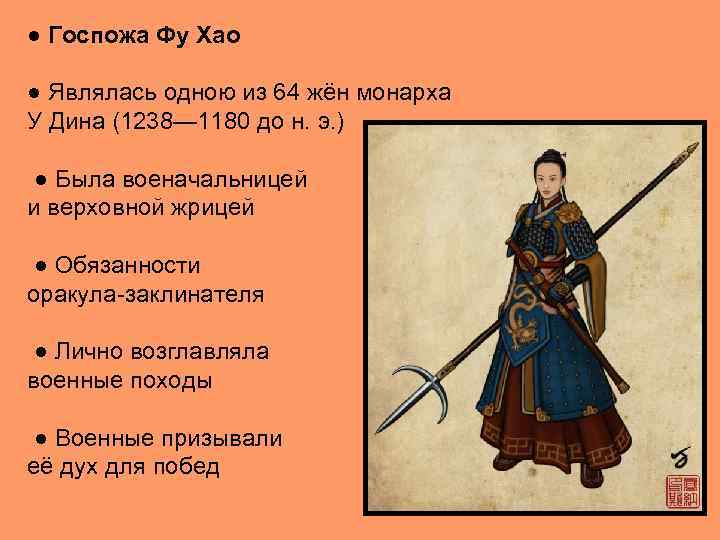 ● Госпожа Фу Хао

● Являлась одною из 64 жён монарха У Дина (1238—1180 до н. э.)

● Была военачальницей и верховной жрицей

● Обязанности оракула-заклинателя

● Лично возглавляла военные походы

● Военные призывали её дух для побед